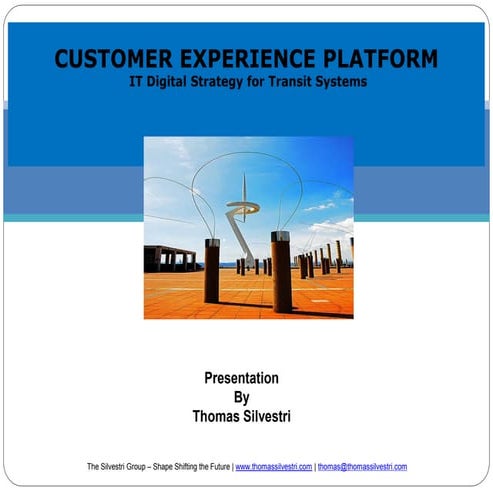 CUSTOMER EXPERIENCE PLATFORM
IT Digital Strategy for Transit Systems

Presentation
By
Thomas Silvestri

The Silvestri Group – Shape Shifting the Future | www.thomassilvestri.com | thomas@thomassilvestri.com